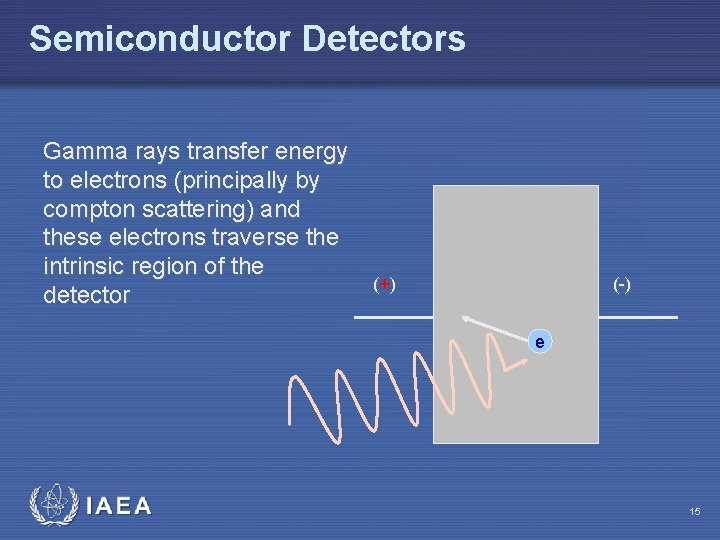 Semiconductor Detectors

Gamma rays transfer energy to electrons (principally by compton scattering) and these electrons traverse the intrinsic region of the detector

(+)

(-)

e

IAEA

15